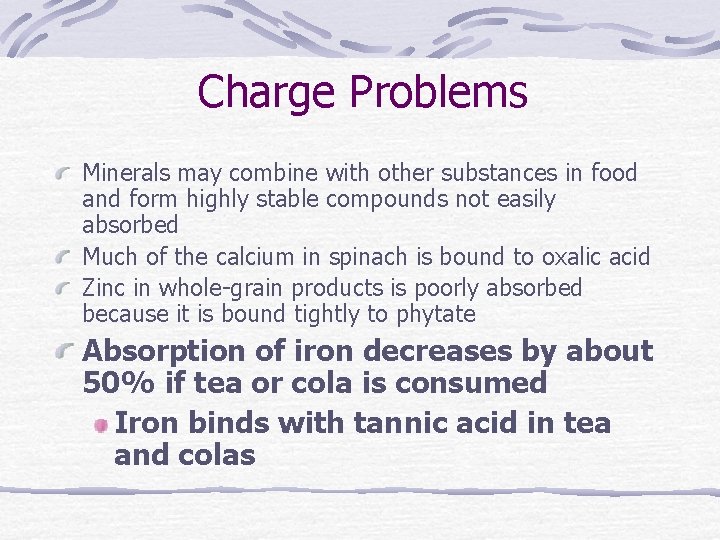 Charge Problems

Minerals may combine with other substances in food and form highly stable compounds not easily absorbed

Much of the calcium in spinach is bound to oxalic acid

Zinc in whole-grain products is poorly absorbed because it is bound tightly to phytate

Absorption of iron decreases by about 50% if tea or cola is consumed

Iron binds with tannic acid in tea and colas